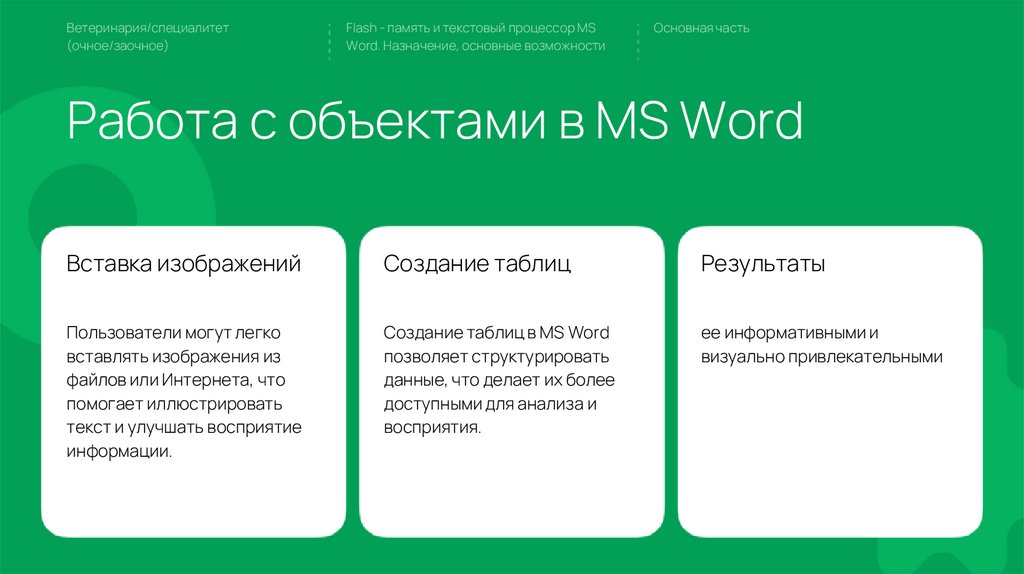 Ветеринария/специалитет (очное/заочное)

Flash - память и текстовый процессор MS Word. Назначение, основные возможности

Основная часть

Работа с объектами в MS Word

Вставка изображений

Пользователи могут легко вставлять изображения из файлов или Интернета, что помогает иллюстрировать текст и улучшать восприятие информации.

Создание таблиц

Создание таблиц в MS Word позволяет структурировать данные, что делает их более доступными для анализа и восприятия.

Результаты

ее информативными и визуально привлекательными